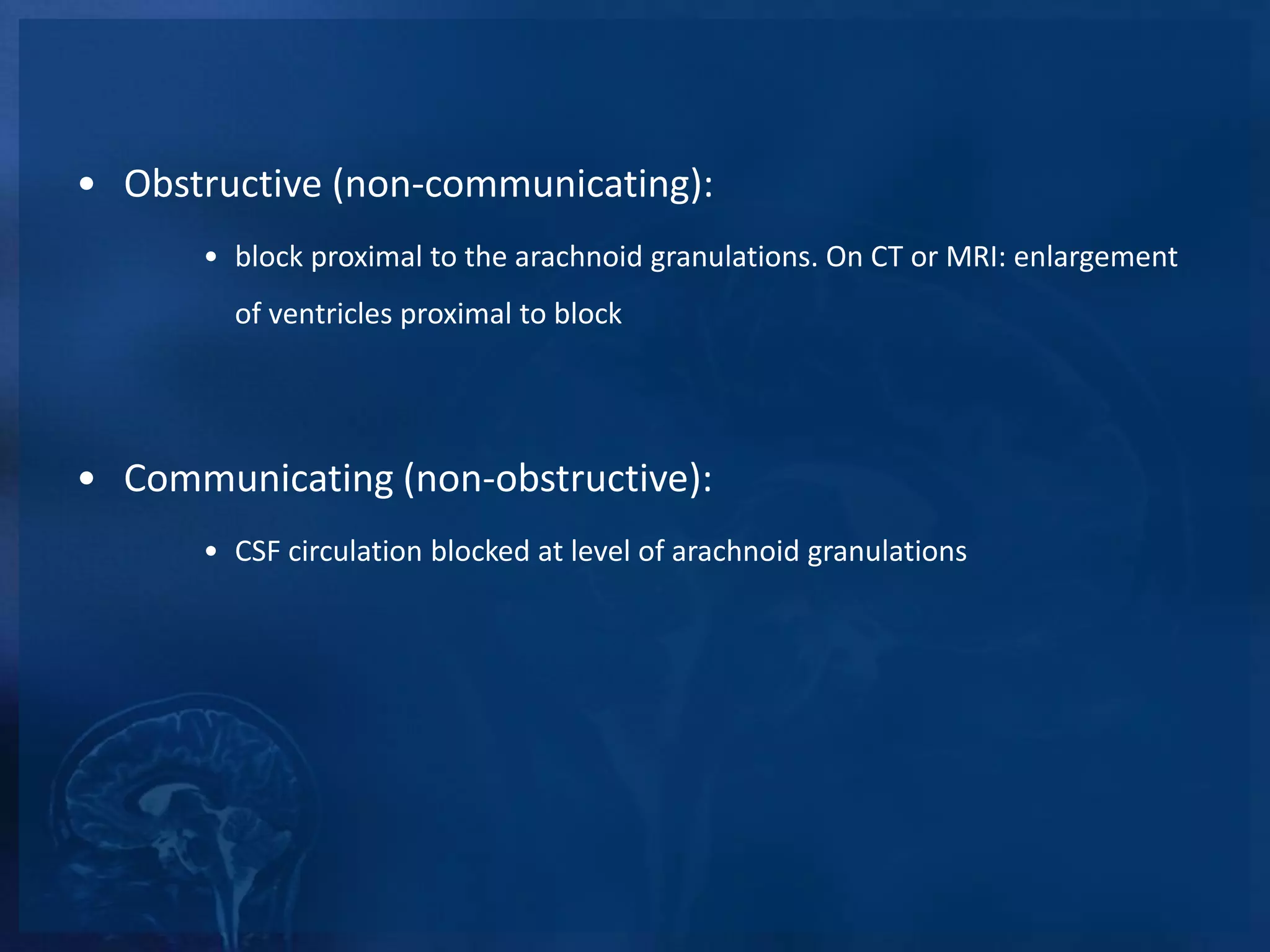 • Obstructive (non-communicating):

• block proximal to the arachnoid granulations. On CT or MRI: enlargement of ventricles proximal to block

• Communicating (non-obstructive):

• CSF circulation blocked at level of arachnoid granulations